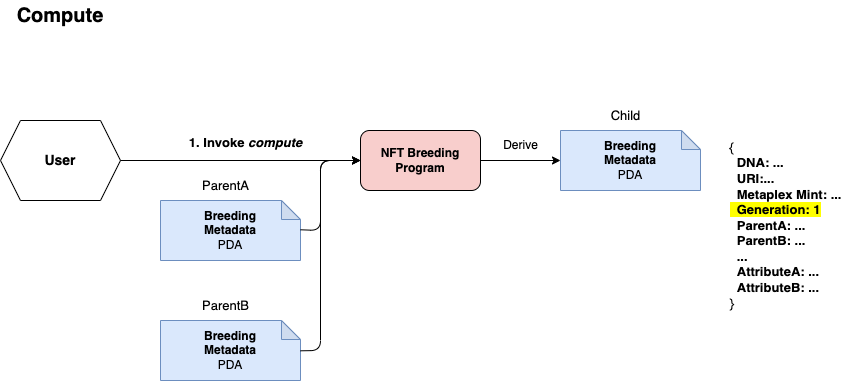 Compute

User

1. Invoke compute

ParentA

Breeding Metadata PDA

ParentB

Breeding Metadata PDA

NFT Breeding Program

Derive

Child

Breeding Metadata PDA

{
DNA: ...
URI:...
Metaplex Mint: ...
Generation: 1
ParentA: ...
ParentB: ...
...
AttributeA: ...
AttributeB: ...
}